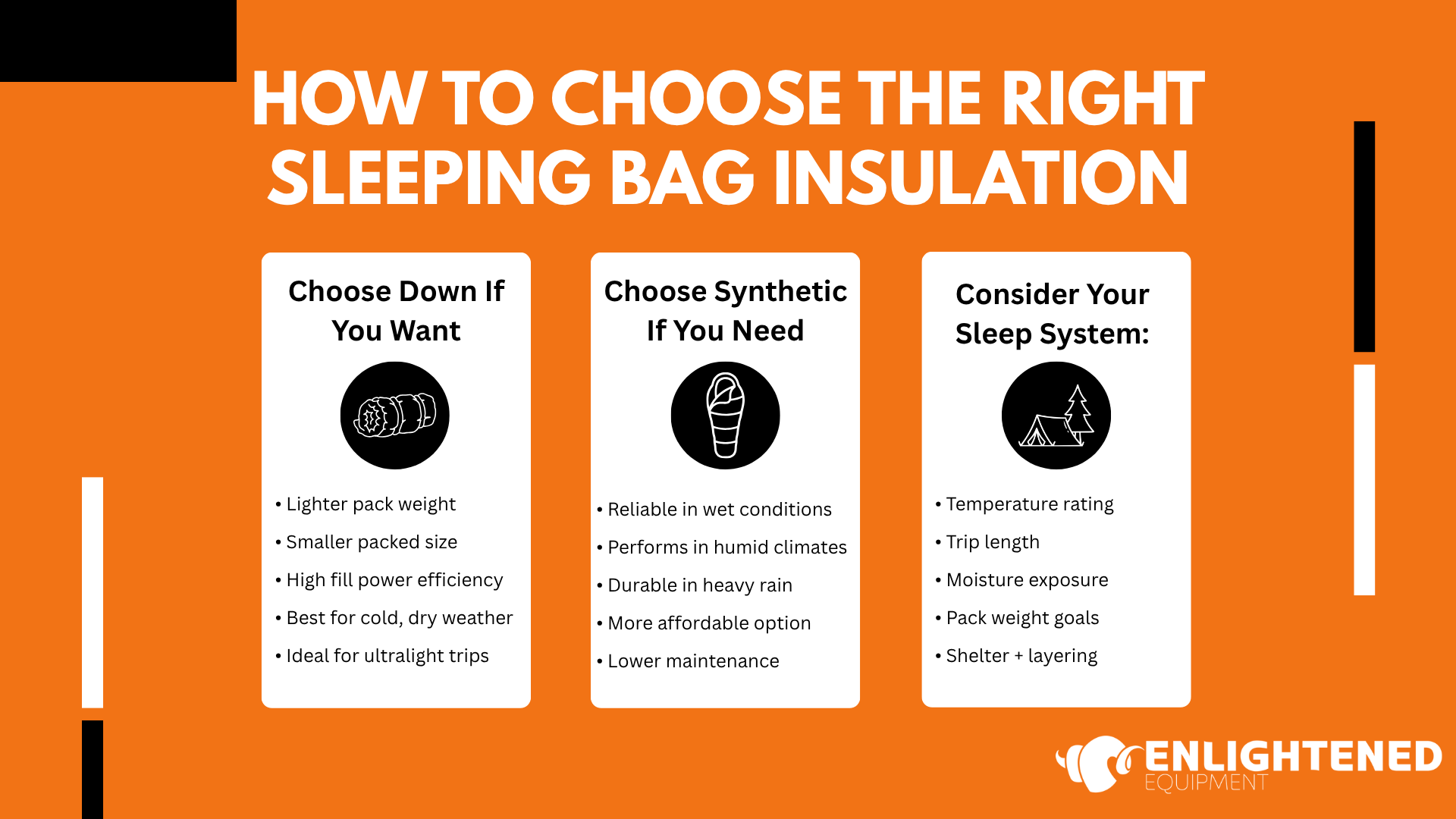 HOW TO CHOOSE THE RIGHT SLEEPING BAG INSULATION

Choose Down If You Want

• Lighter pack weight
• Smaller packed size
• High fill power efficiency
• Best for cold, dry weather
• Ideal for ultralight trips

Choose Synthetic If You Need

• Reliable in wet conditions
• Performs in humid climates
• Durable in heavy rain
• More affordable option
• Lower maintenance

Consider Your Sleep System:

• Temperature rating
• Trip length
• Moisture exposure
• Pack weight goals
• Shelter + layering

ENLIGHTENED EQUIPMENT